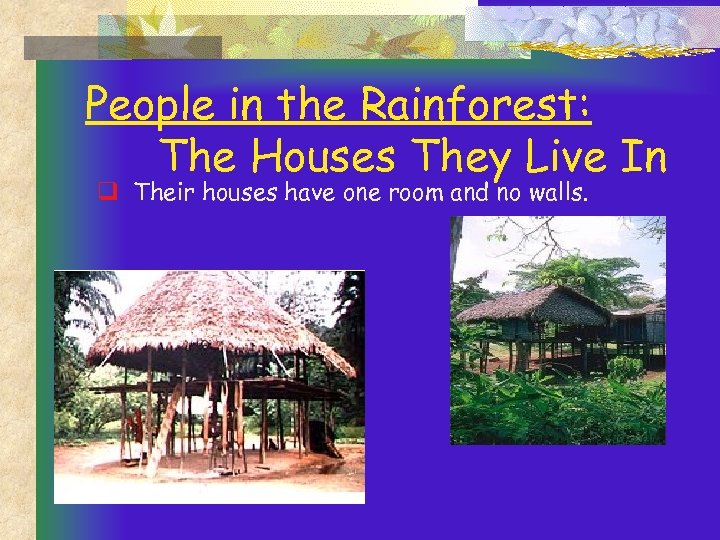 People in the Rainforest:
The Houses They Live In

Their houses have one room and no walls.